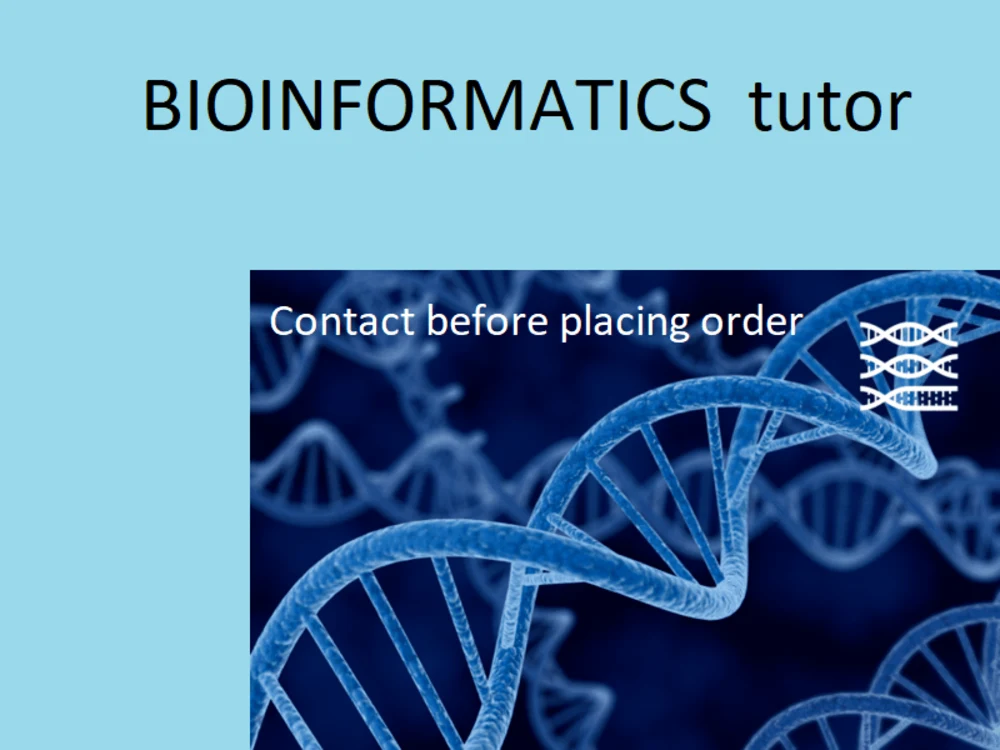 BIOINFORMATICS tutor

Contact before placing order